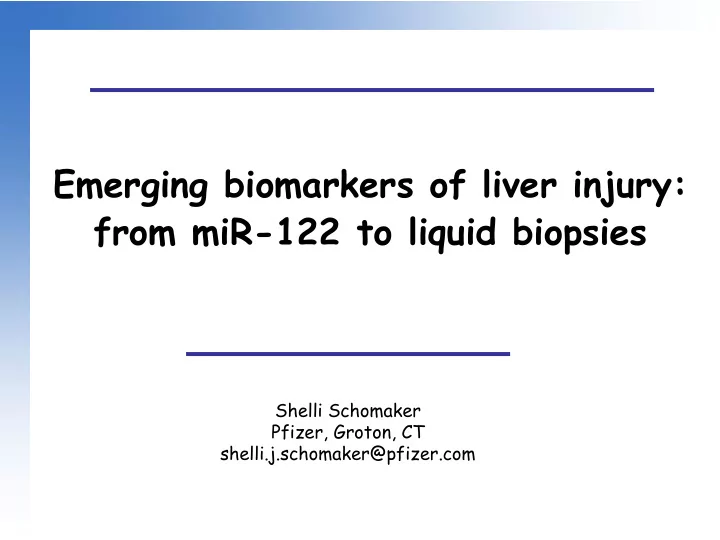 Emerging biomarkers of liver injury: from miR-122 to liquid biopsies

Shelli Schomaker
Pfizer, Groton, CT
shelli.j.schomaker@pfizer.com